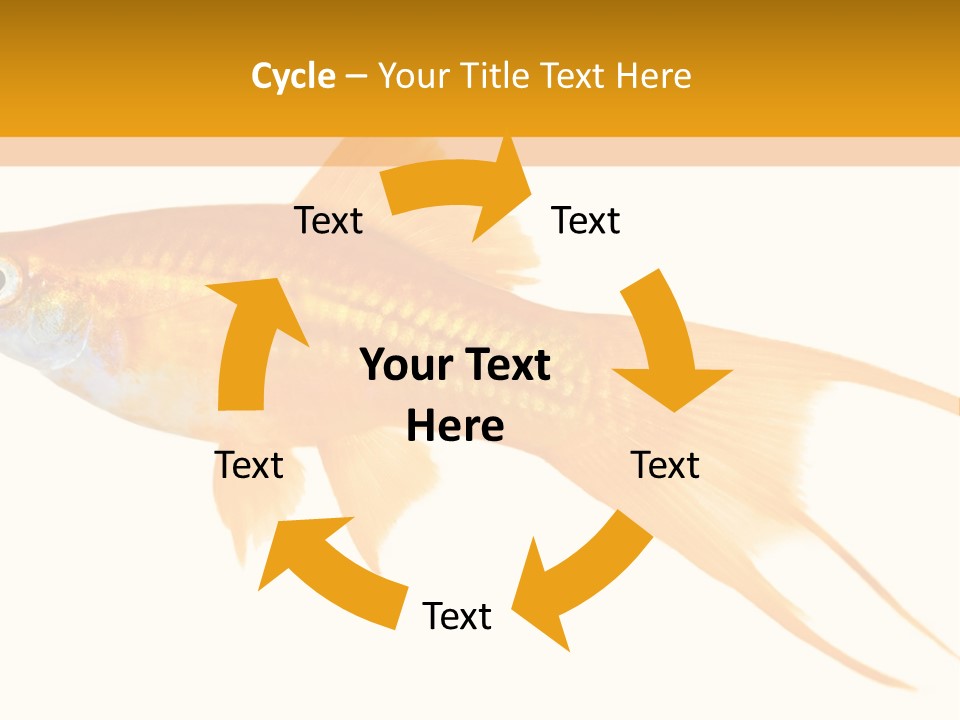 Cycle – Your Title Text Here

Text

Text

Your Text Here

Text

Text

Text